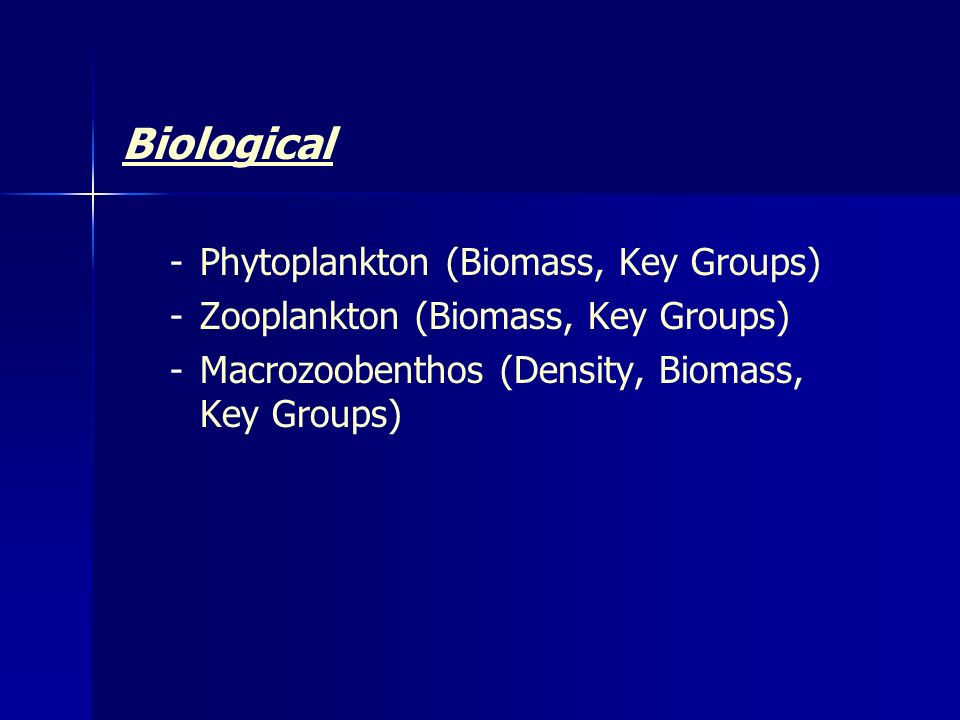 Biological

- Phytoplankton (Biomass, Key Groups)
- Zooplankton (Biomass, Key Groups)
- Macrozoobenthos (Density, Biomass, Key Groups)